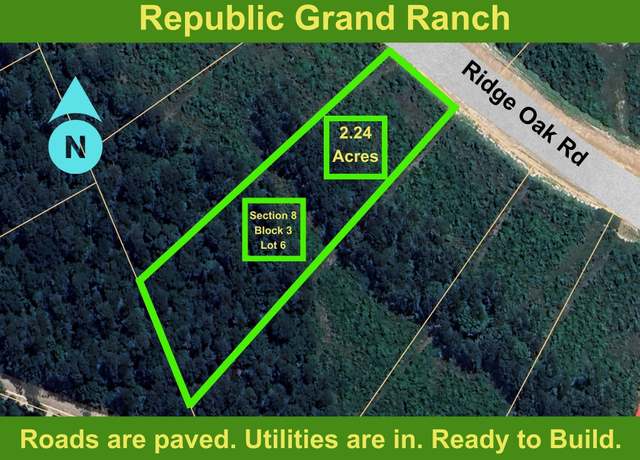 Republic Grand Ranch

N

Ridge Oak Rd

2.24 Acres

Section 8
Block 3
Lot 6

Roads are paved. Utilities are in. Ready to Build.